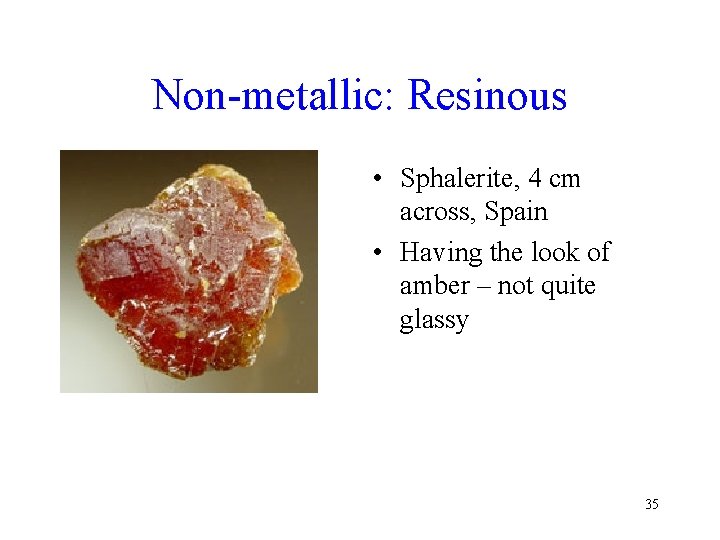 Non-metallic: Resinous

• Sphalerite, 4 cm across, Spain
• Having the look of amber – not quite glassy

35